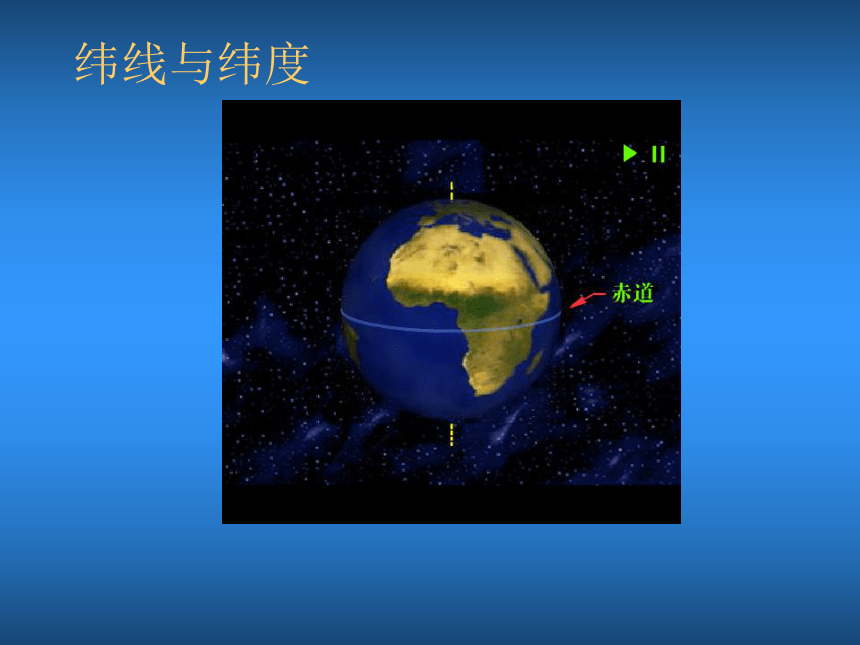 纬线与纬度

赤道